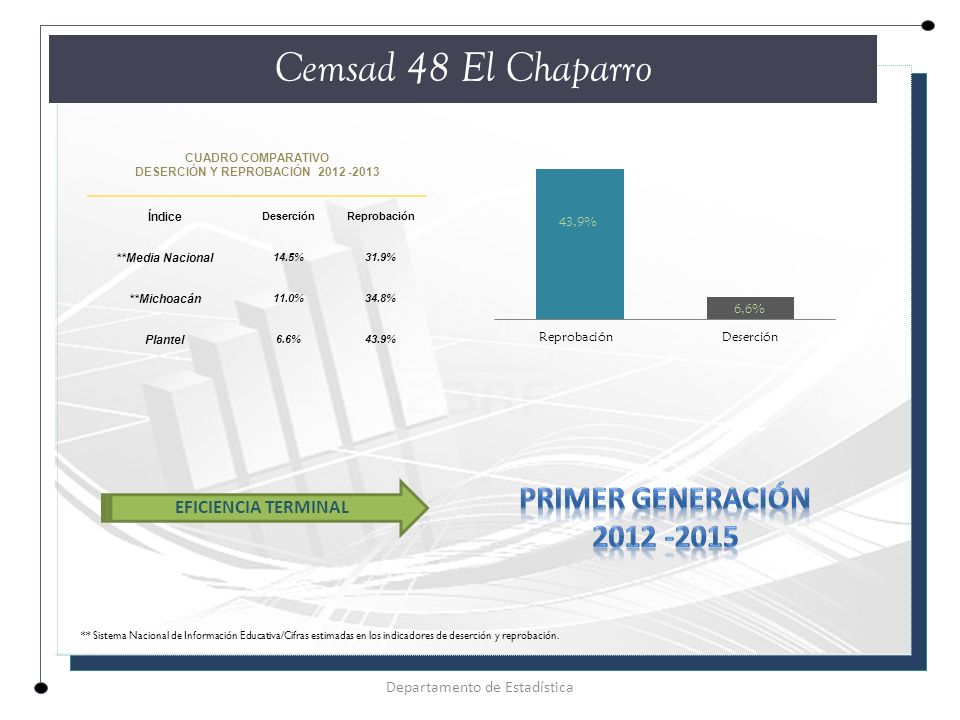 Cemsad 48 El Chaparro

CUADRO COMPARATIVO
DESERCIÓN Y REPROBACIÓN 2012 -2013

| Índice | Deserción | Reprobación |
|---|---|---|
| **Media Nacional | 14.5% | 31.9% |
| **Michoacán | 11.0% | 34.8% |
| Plantel | 6.6% | 43.9% |

43.9%
6.6%
Reprobación
Deserción

EFICIENCIA TERMINAL

PRIMER GENERACIÓN
2012 -2015

** Sistema Nacional de Información Educativa/Cifras estimadas en los indicadores de deserción y reprobación.

Departamento de Estadística